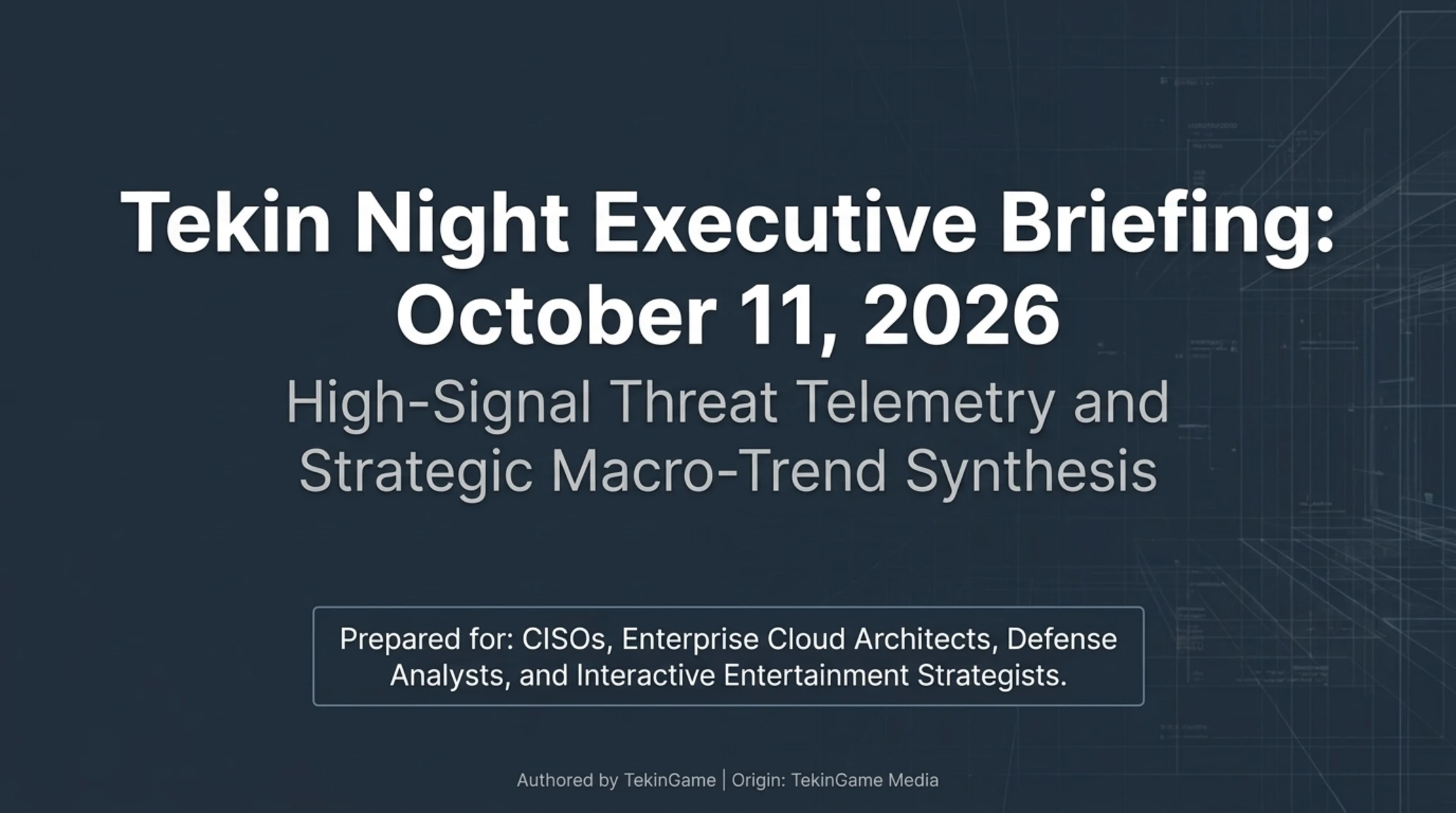 Tekin Night Executive Briefing: October 11, 2026

High-Signal Threat Telemetry and Strategic Macro-Trend Synthesis

Prepared for: CISOs, Enterprise Cloud Architects, Defense Analysts, and Interactive Entertainment Strategists.

Authored by TekinGame | Origin: TekinGame Media